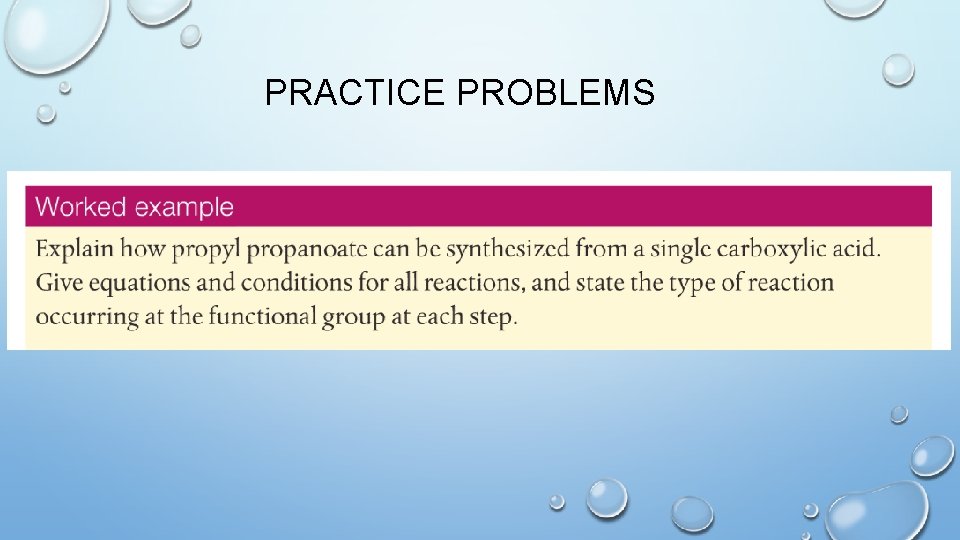 PRACTICE PROBLEMS

Worked example

Explain how propyl propanoate can be synthesized from a single carboxylic acid. Give equations and conditions for all reactions, and state the type of reaction occurring at the functional group at each step.